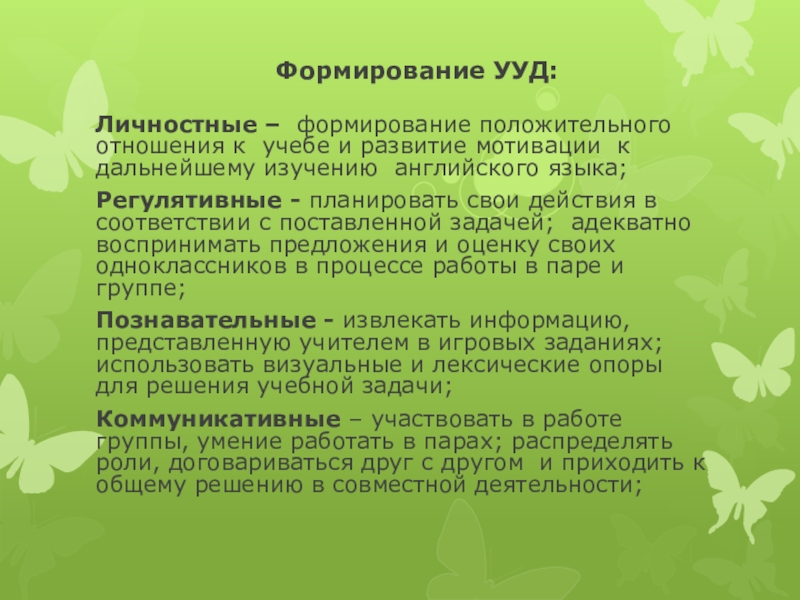 Формирование УУД:

Личностные – формирование положительного отношения к учебе и развитие мотивации к дальнейшему изучению английского языка;

Регулятивные - планировать свои действия в соответствии с поставленной задачей; адекватно воспринимать предложения и оценку своих одноклассников в процессе работы в паре и группе;

Познавательные - извлекать информацию, представленную учителем в игровых заданиях; использовать визуальные и лексические опоры для решения учебной задачи;

Коммуникативные – участвовать в работе группы, умение работать в парах; распределять роли, договариваться друг с другом и приходить к общему решению в совместной деятельности;